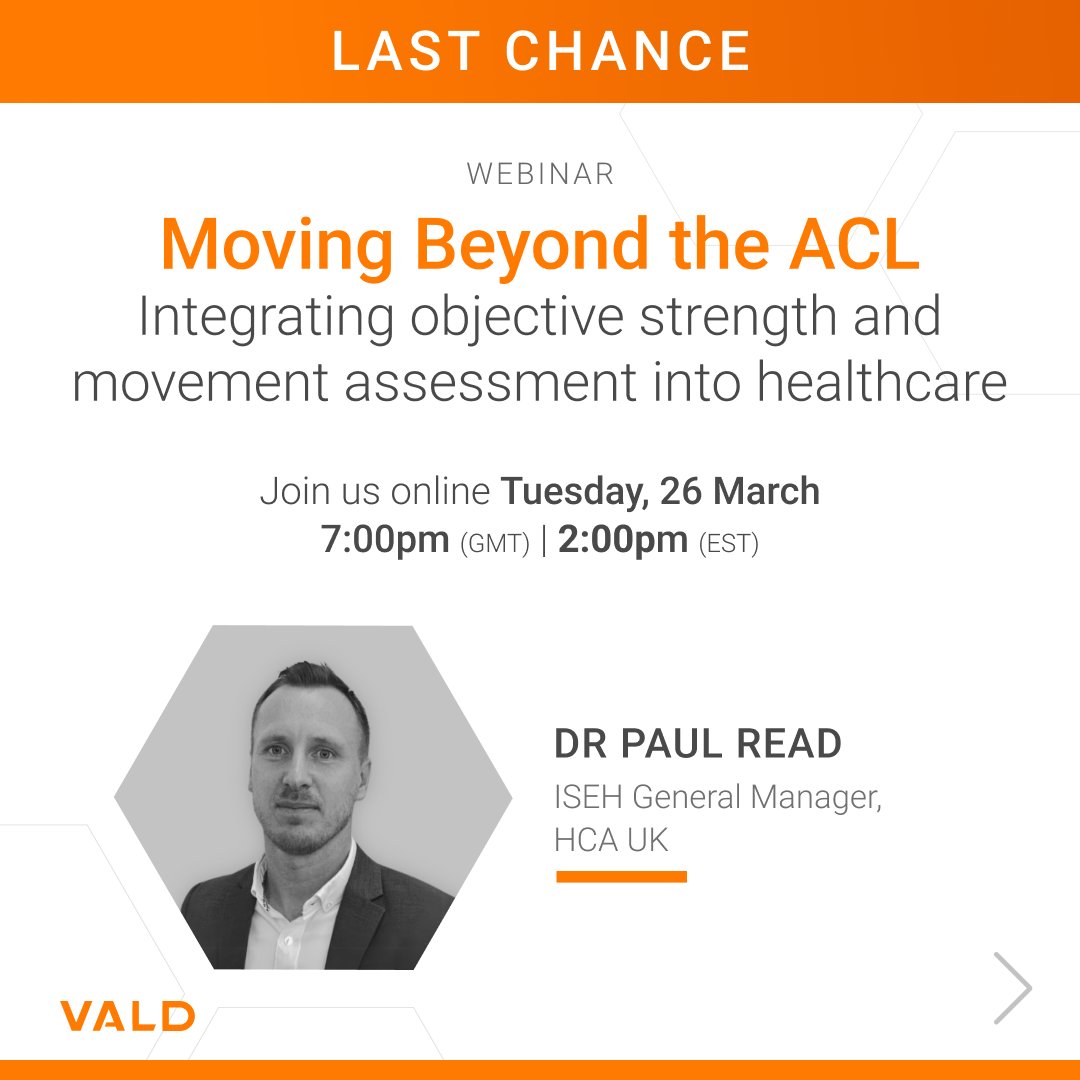 LAST CHANCE

WEBINAR

Moving Beyond the ACL

Integrating objective strength and movement assessment into healthcare

Join us online Tuesday, 26 March
7:00pm (GMT) | 2:00pm (EST)

DR PAUL READ
ISEH General Manager, HCA UK

VALD